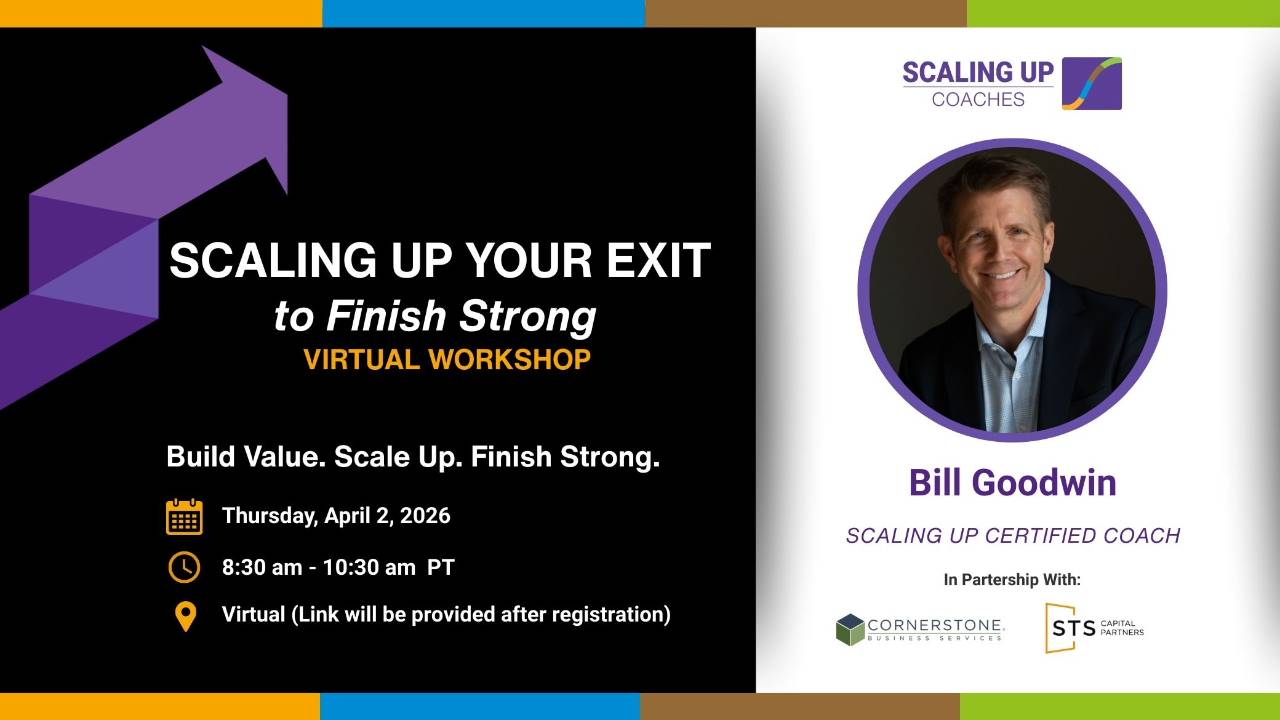 SCALING UP YOUR EXIT
to Finish Strong
VIRTUAL WORKSHOP

Build Value. Scale Up. Finish Strong.

Thursday, April 2, 2026

8:30 am - 10:30 am PT

Virtual (Link will be provided after registration)

SCALING UP
COACHES

Bill Goodwin

SCALING UP CERTIFIED COACH

In Partership With:

CORNERSTONE.
BUSINESS SERVICES

STS CAPITAL PARTNERS